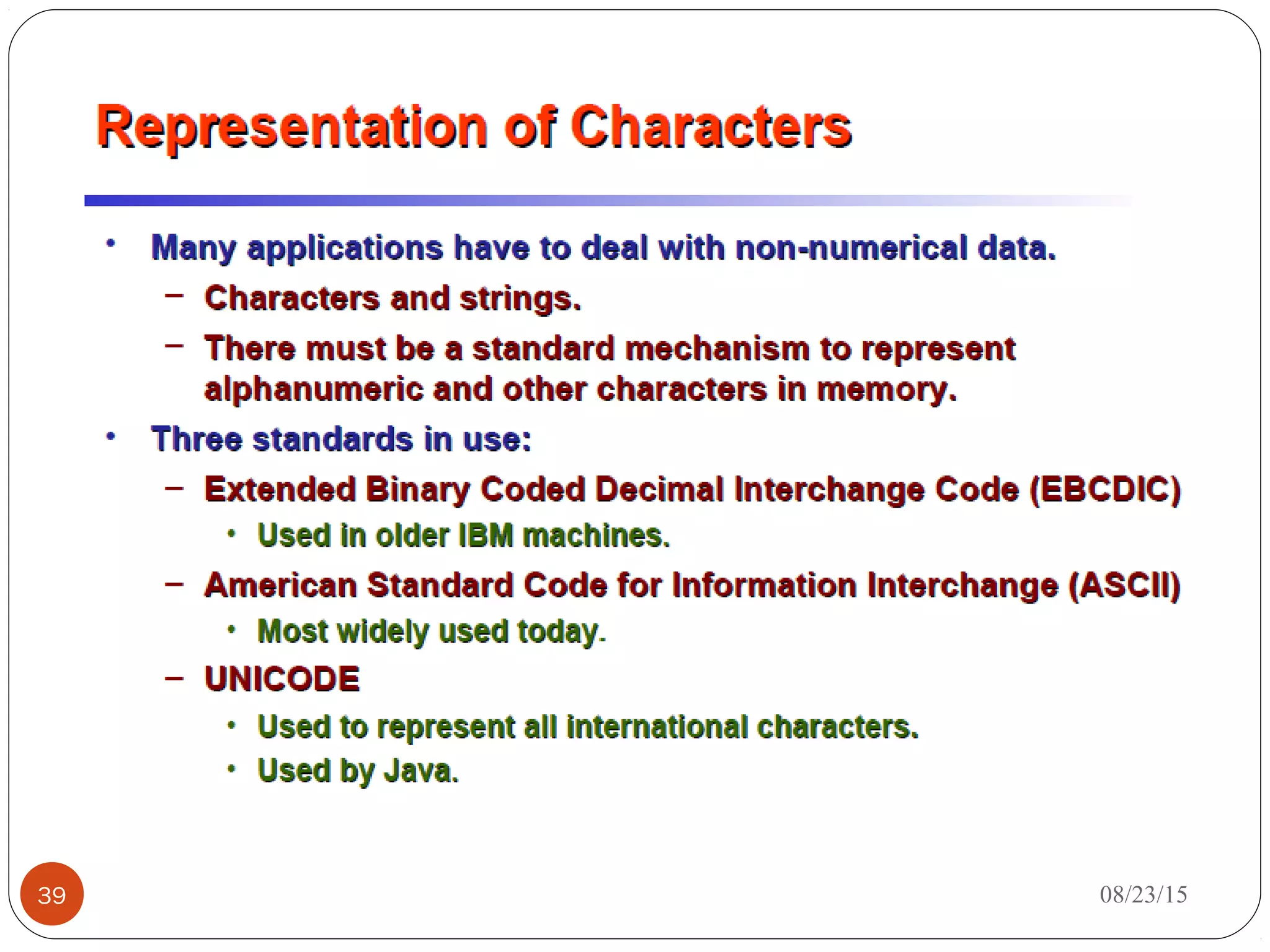 Representation of Characters

• Many applications have to deal with non-numerical data.
  – Characters and strings.
  – There must be a standard mechanism to represent alphanumeric and other characters in memory.
• Three standards in use:
  – Extended Binary Coded Decimal Interchange Code (EBCDIC)
    • Used in older IBM machines.
  – American Standard Code for Information Interchange (ASCII)
    • Most widely used today.
  – UNICODE
    • Used to represent all international characters.
    • Used by Java.

39

08/23/15